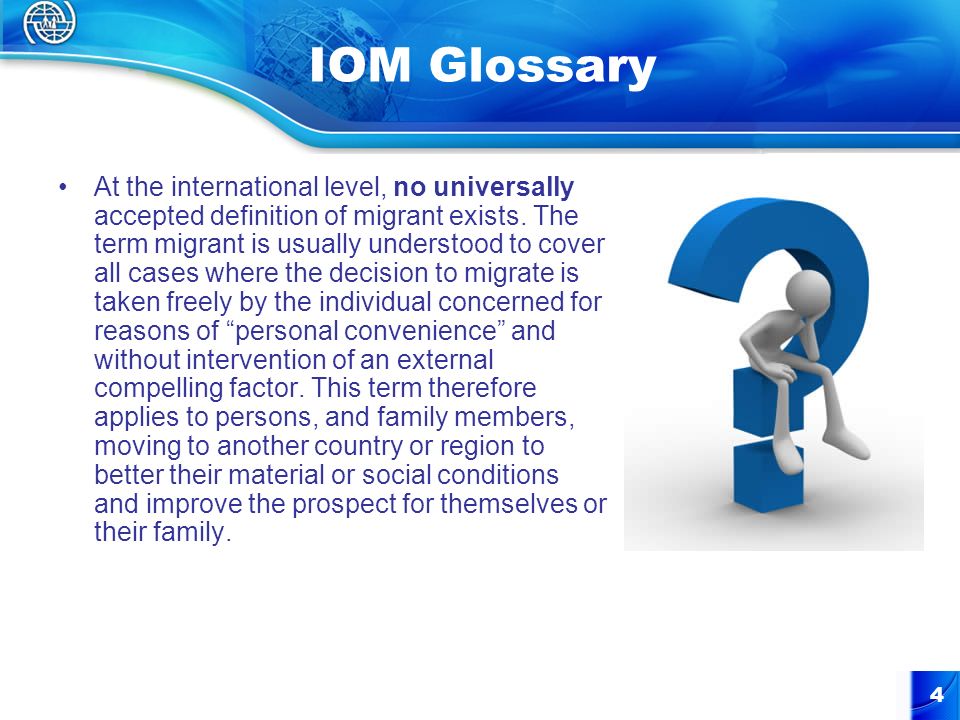 IOM Glossary

• At the international level, no universally accepted definition of migrant exists. The term migrant is usually understood to cover all cases where the decision to migrate is taken freely by the individual concerned for reasons of “personal convenience” and without intervention of an external compelling factor. This term therefore applies to persons, and family members, moving to another country or region to better their material or social conditions and improve the prospect for themselves or their family.

4